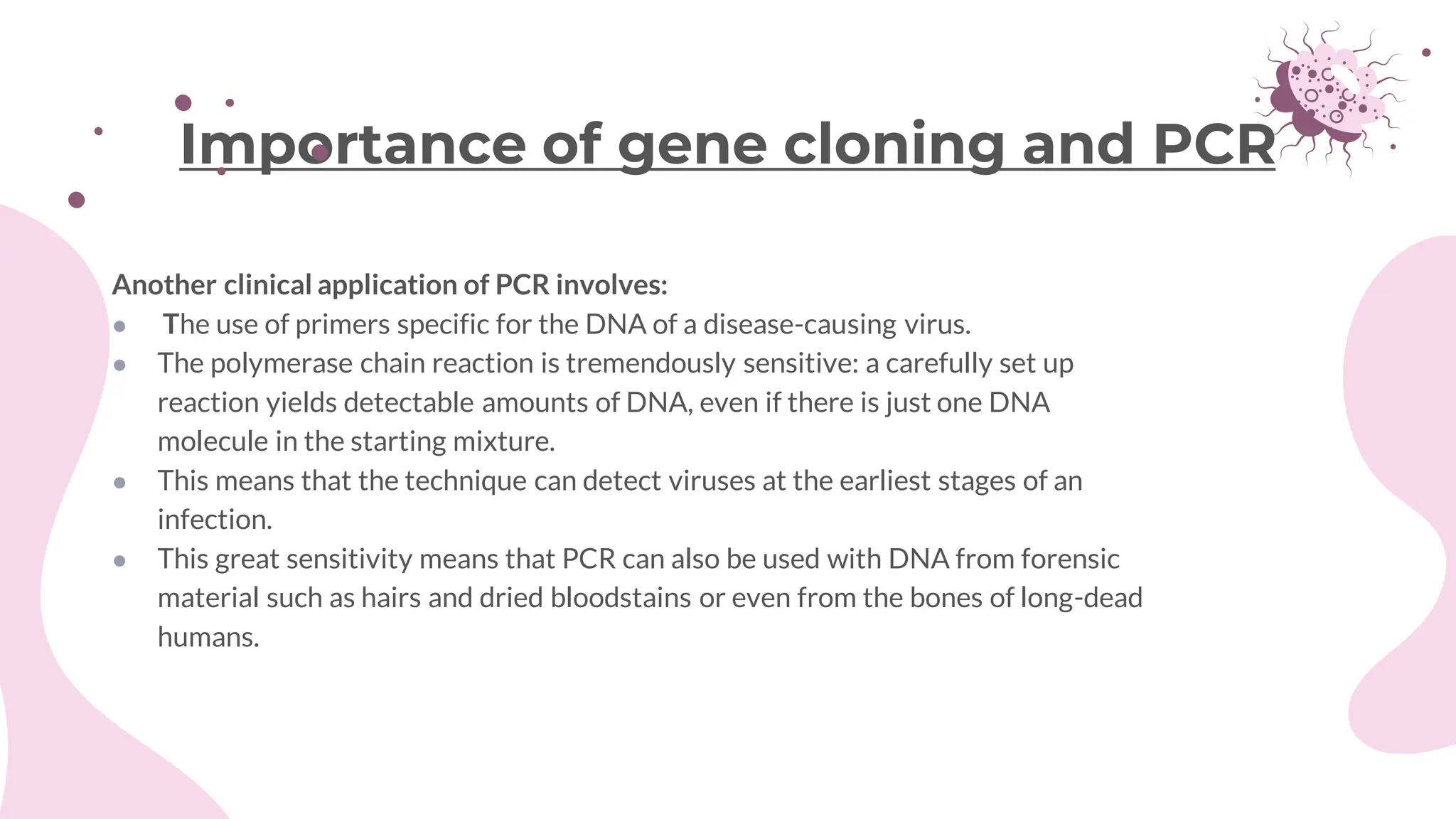 Importance of gene cloning and PCR

Another clinical application of PCR involves:

- The use of primers specific for the DNA of a disease-causing virus.
- The polymerase chain reaction is tremendously sensitive: a carefully set up reaction yields detectable amounts of DNA, even if there is just one DNA molecule in the starting mixture.
- This means that the technique can detect viruses at the earliest stages of an infection.
- This great sensitivity means that PCR can also be used with DNA from forensic material such as hairs and dried bloodstains or even from the bones of long-dead humans.